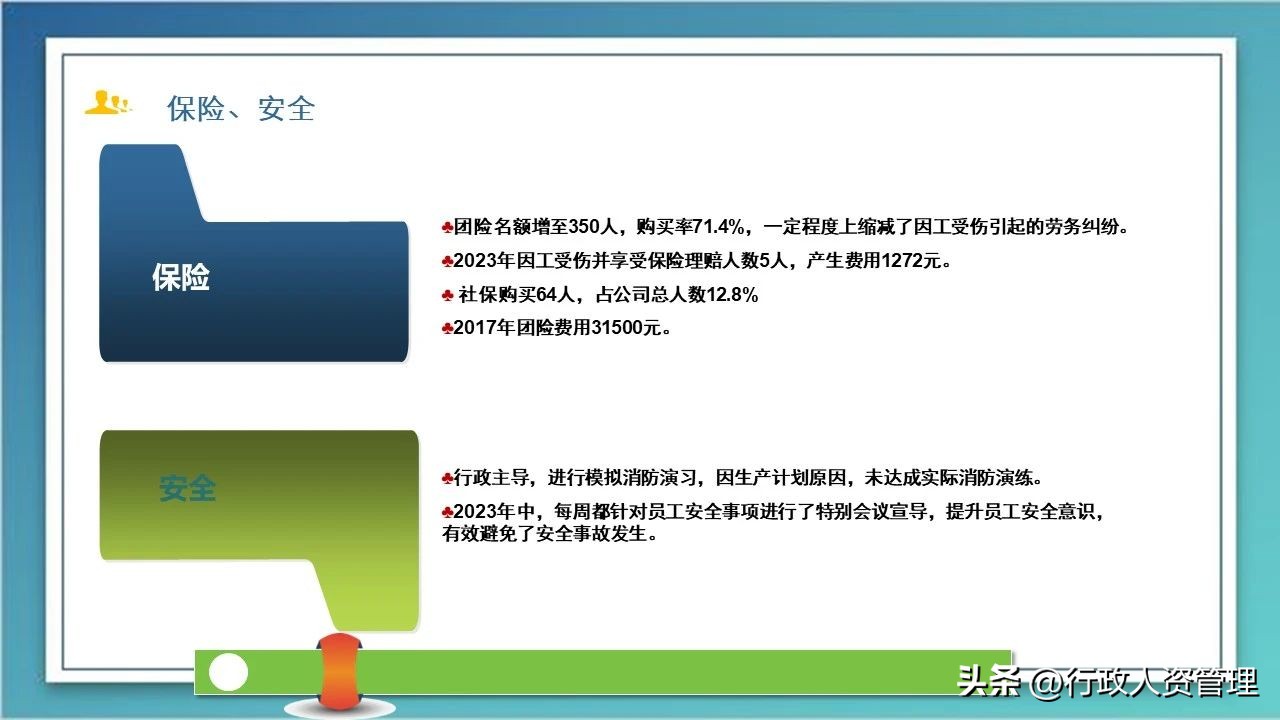 保险、安全

保险

♣团险名额增至350人，购买率71.4%，一定程度上缩减了因工受伤引起的劳务纠纷。

♣2023年因工受伤并享受保险理赔人数5人，产生费用1272元。

♣ 社保购买64人，占公司总人数12.8%

♣2017年团险费用31500元。

安全

♣行政主导，进行模拟消防演习，因生产计划原因，未达成实际消防演练。

♣2023年中，每周都针对员工安全事项进行了特别会议宣导，提升员工安全意识，有效避免了安全事故发生。

头条 @行政人资管理